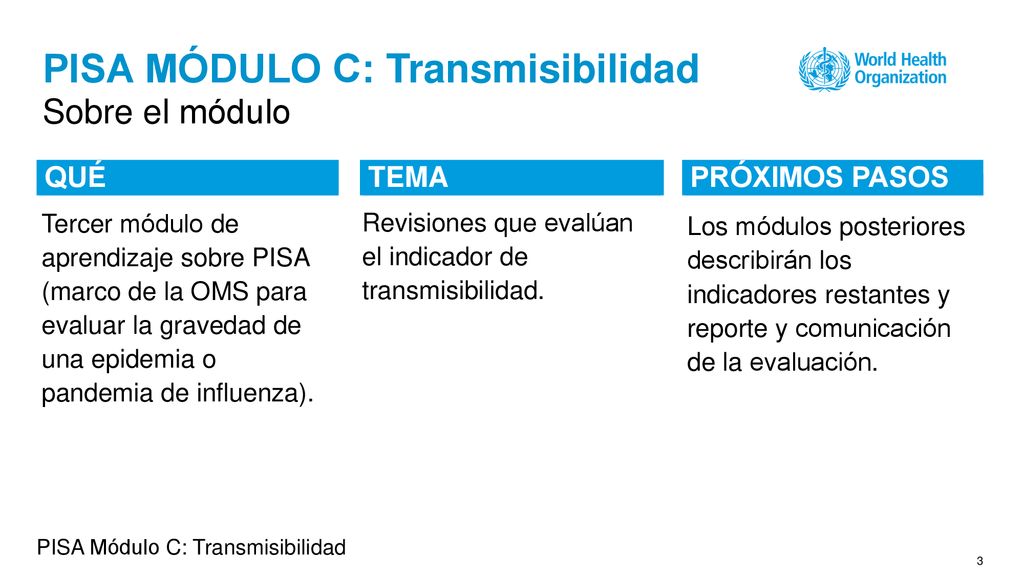 PISA MÓDULO C: Transmisibilidad
Sobre el módulo

World Health Organization

QUÉ

Tercer módulo de aprendizaje sobre PISA (marco de la OMS para evaluar la gravedad de una epidemia o pandemia de influenza).

TEMA

Revisiones que evalúan el indicador de transmisibilidad.

PRÓXIMOS PASOS

Los módulos posteriores describirán los indicadores restantes y reporte y comunicación de la evaluación.

PISA Módulo C: Transmisibilidad

3